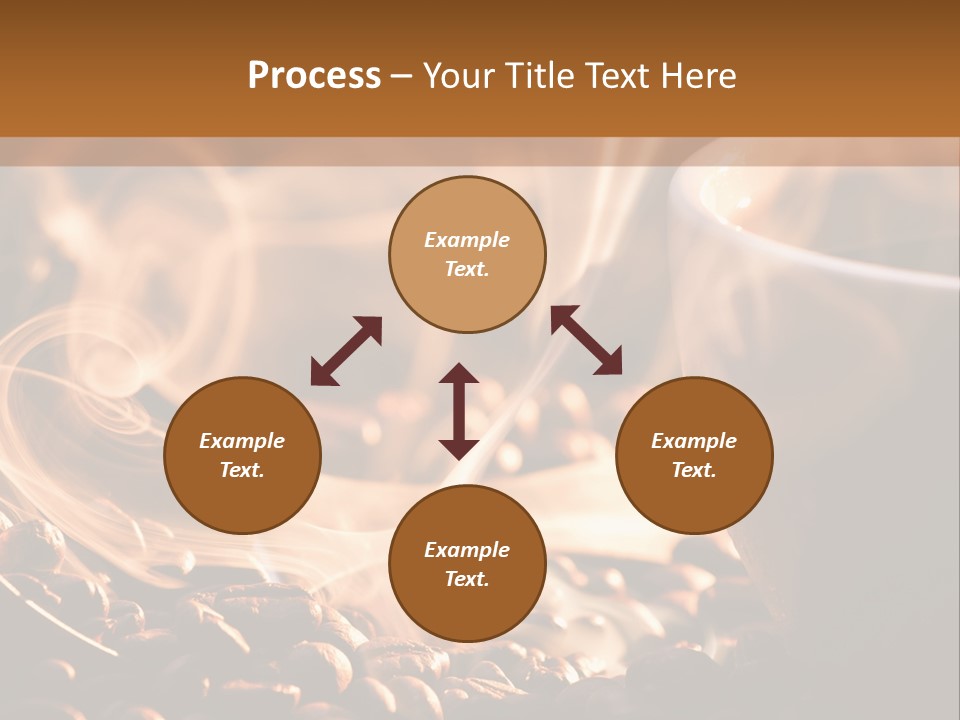 Process – Your Title Text Here

Example Text.

Example Text.

Example Text.

Example Text.